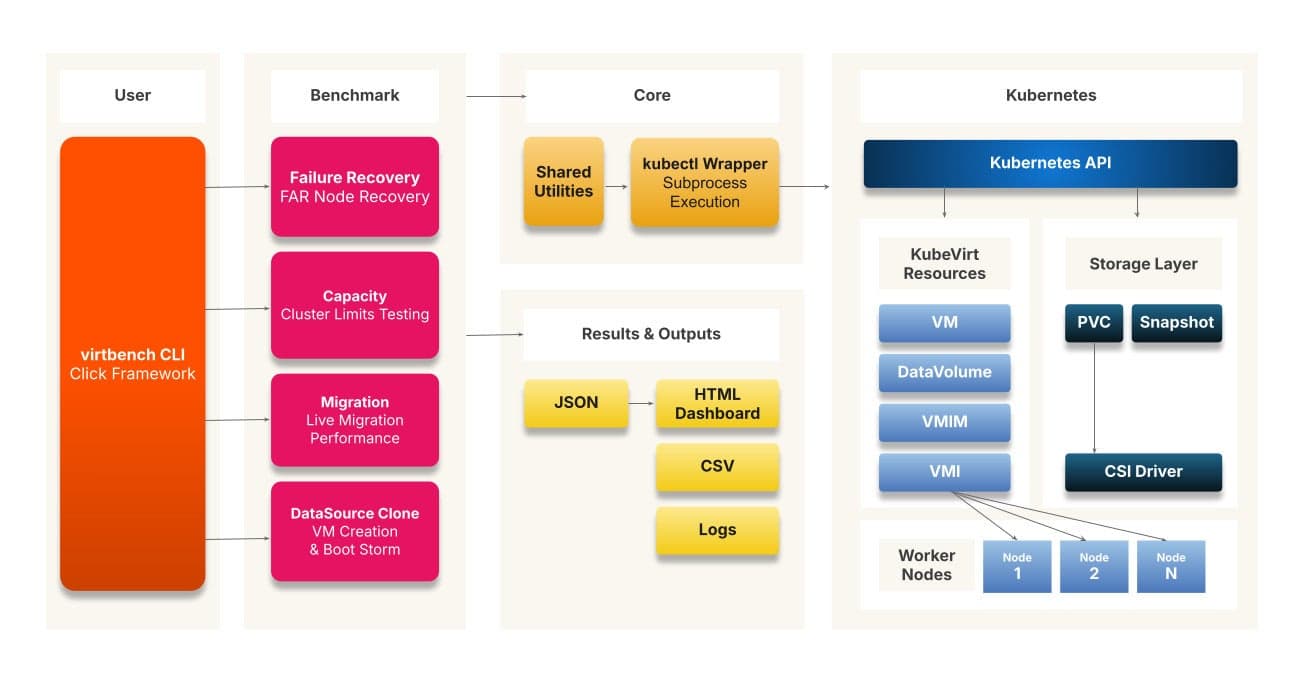 User

virtbench CLI
Click Framework

Benchmark

Failure Recovery
FAR Node Recovery

Capacity
Cluster Limits Testing

Migration
Live Migration Performance

DataSource Clone
VM Creation & Boot Storm

Core

Shared Utilities

kubectl Wrapper
Subprocess Execution

Results & Outputs

JSON

HTML Dashboard

CSV

Logs

Kubernetes

Kubernetes API

KubeVirt Resources

VM

DataVolume

VMIM

VMI

Storage Layer

PVC

Snapshot

CSI Driver

Worker Nodes

Node 1

Node 2

Node N